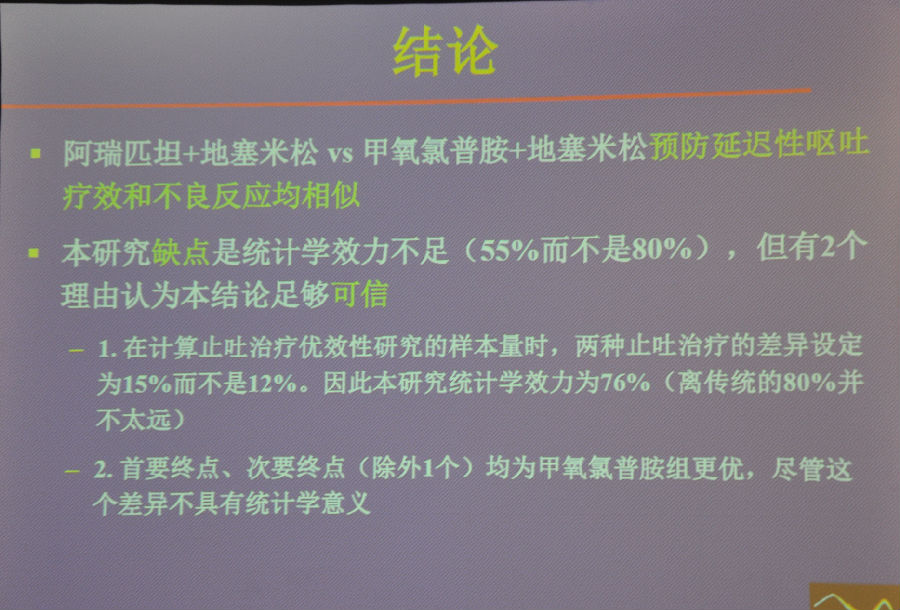 结论

▪ 阿瑞匹坦+地塞米松 vs 甲氧氯普胺+地塞米松预防延迟性呕吐疗效和不良反应均相似

▪ 本研究缺点是统计学效力不足（55%而不是80%），但有2个理由认为本结论足够可信

– 1. 在计算止吐治疗优效性研究的样本量时，两种止吐治疗的差异设定为15%而不是12%。因此本研究统计学效力为76%（离传统的80%并不太远）

– 2. 首要终点、次要终点（除外1个）均为甲氧氯普胺组更优，尽管这个差异不具有统计学意义